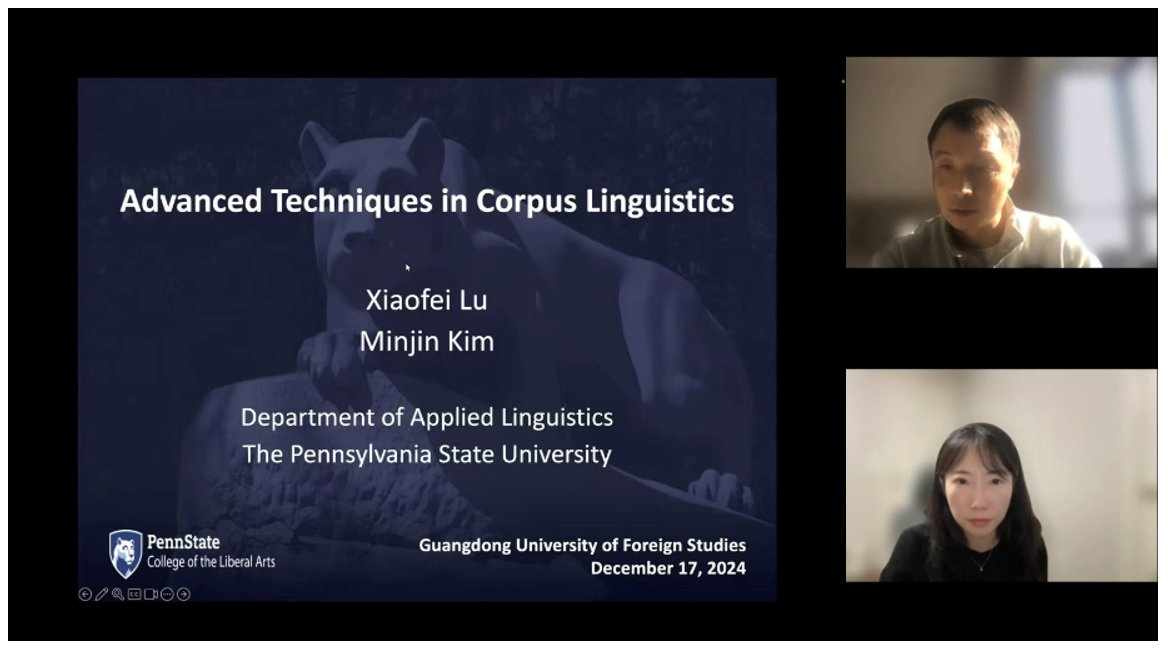 Advanced Techniques in Corpus Linguistics

Xiaofei Lu
Minjin Kim

Department of Applied Linguistics
The Pennsylvania State University

PennState
College of the Liberal Arts

Guangdong University of Foreign Studies
December 17, 2024